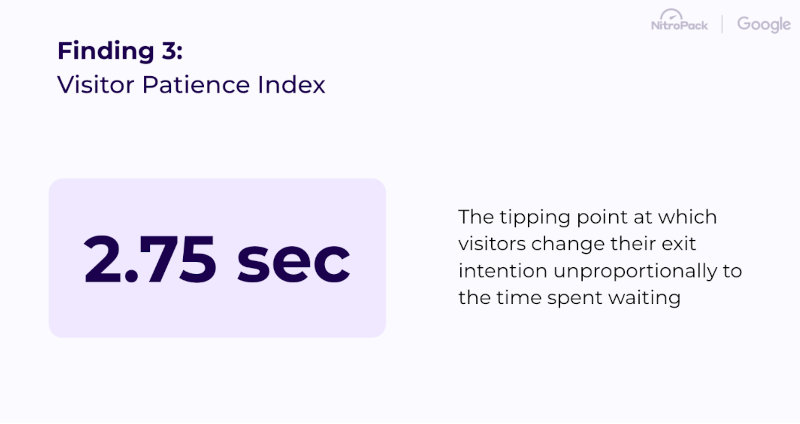 NitroPack | Google

Finding 3:
Visitor Patience Index

2.75 sec

The tipping point at which visitors change their exit intention unproportionally to the time spent waiting